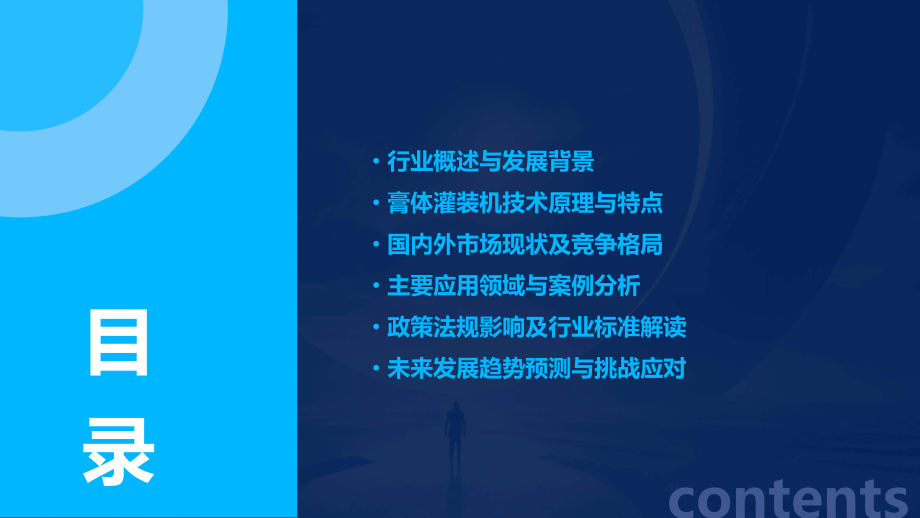 目录

• 行业概述与发展背景
• 膏体灌装机技术原理与特点
• 国内外市场现状及竞争格局
• 主要应用领域与案例分析
• 政策法规影响及行业标准解读
• 未来发展趋势预测与挑战应对

contents